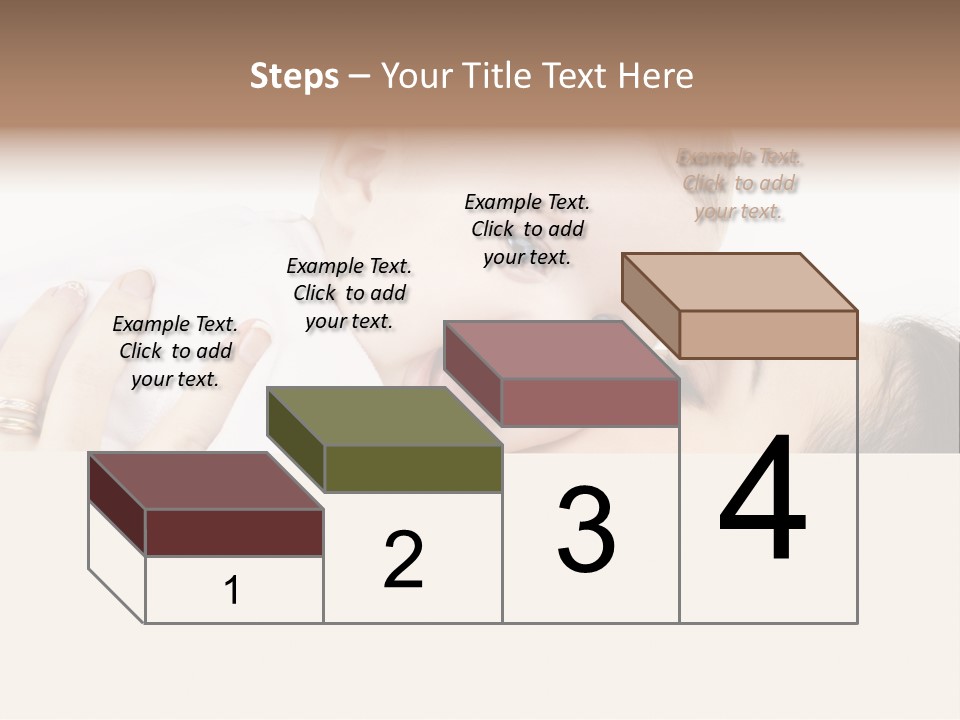 Steps – Your Title Text Here

Example Text. Click to add your text.

Example Text. Click to add your text.

Example Text. Click to add your text.

Example Text. Click to add your text.

1

2

3

4